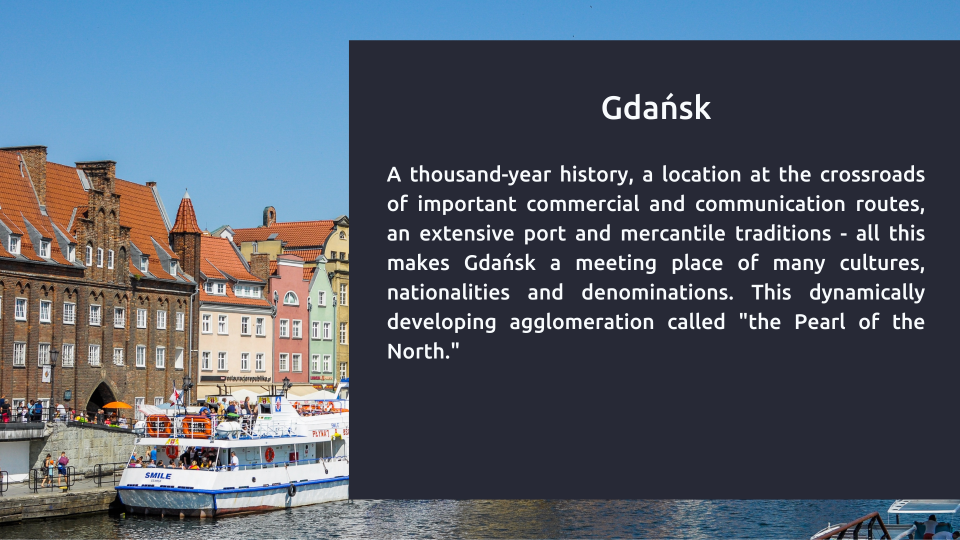 Gdańsk

A thousand-year history, a location at the crossroads of important commercial and communication routes, an extensive port and mercantile traditions - all this makes Gdańsk a meeting place of many cultures, nationalities and denominations. This dynamically developing agglomeration called "the Pearl of the North."

SMILE